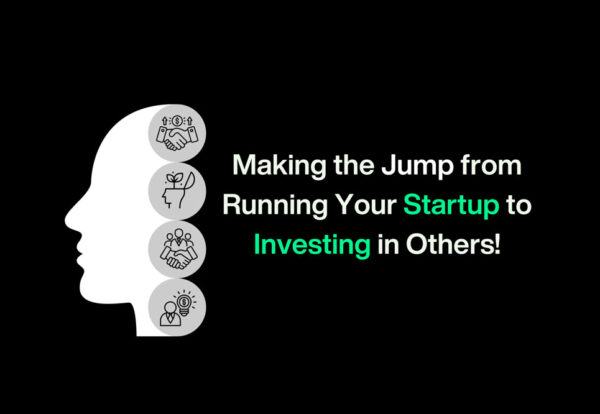 Making the Jump from Running Your Startup to Investing in Others!